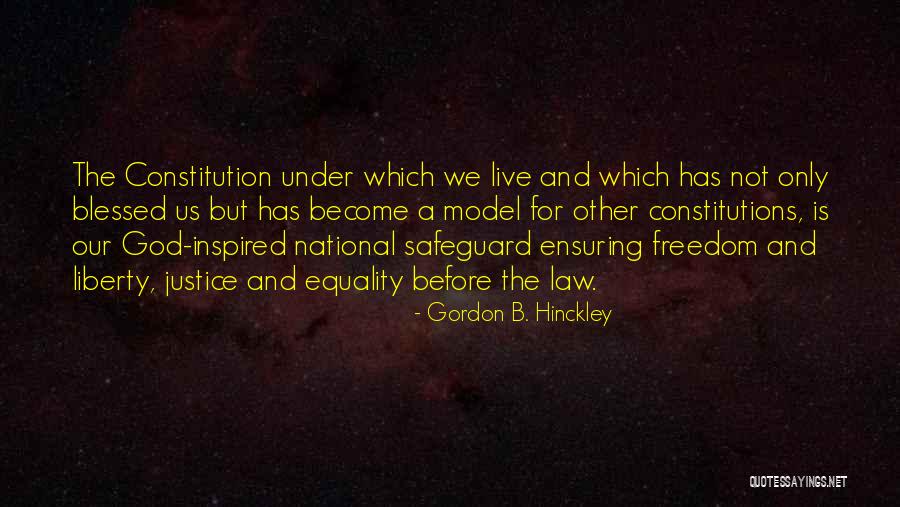 The Constitution under which we live and which has not only blessed us but has become a model for other constitutions, is our God-inspired national safeguard ensuring freedom and liberty, justice and equality before the law.

- Gordon B. Hinckley

QUOTESSAYINGS.NET